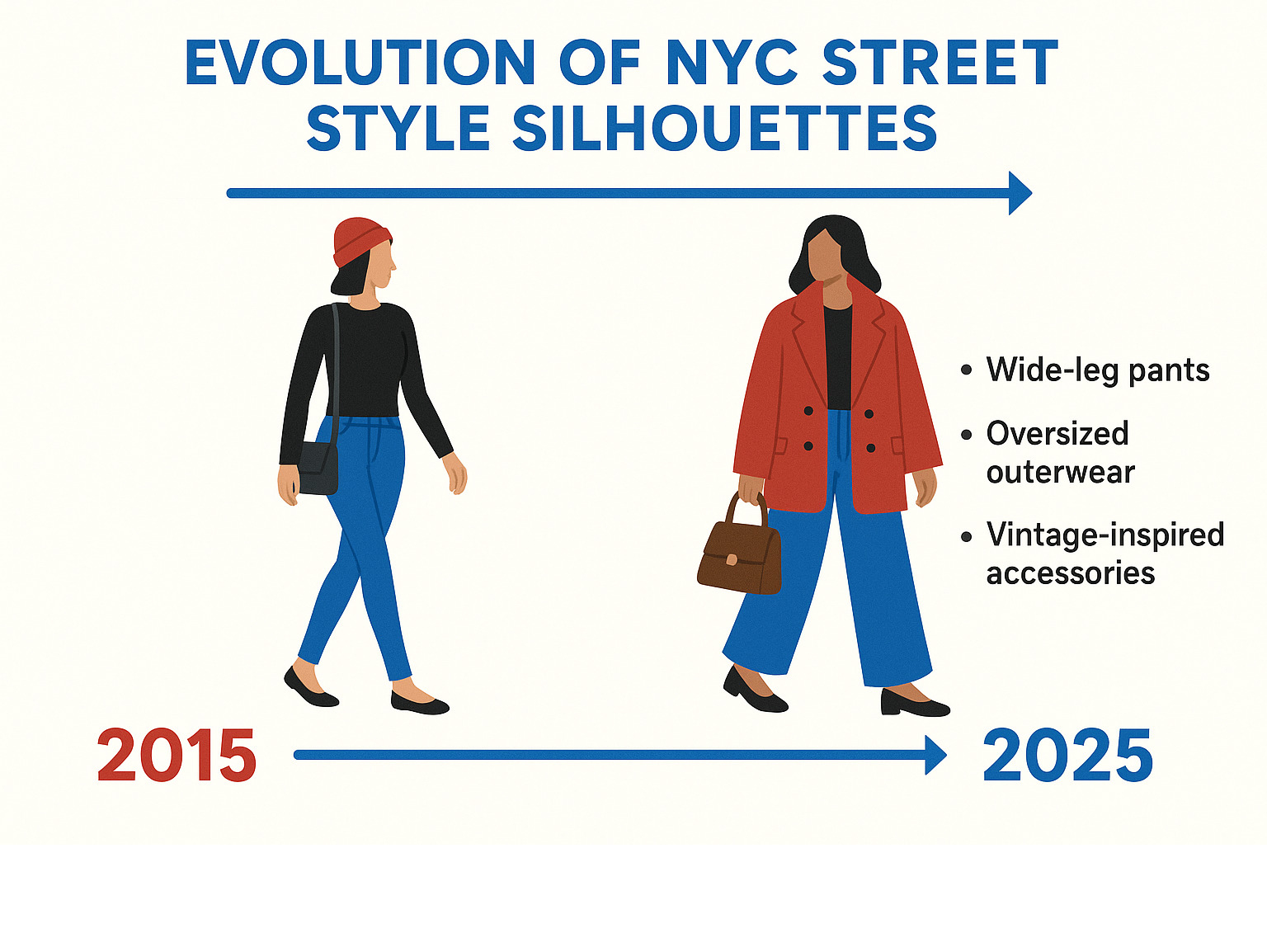 EVOLUTION OF NYC STREET STYLE SILHOUETTES

• Wide-leg pants
• Oversized outerwear
• Vintage-inspired accessories

2015

2025